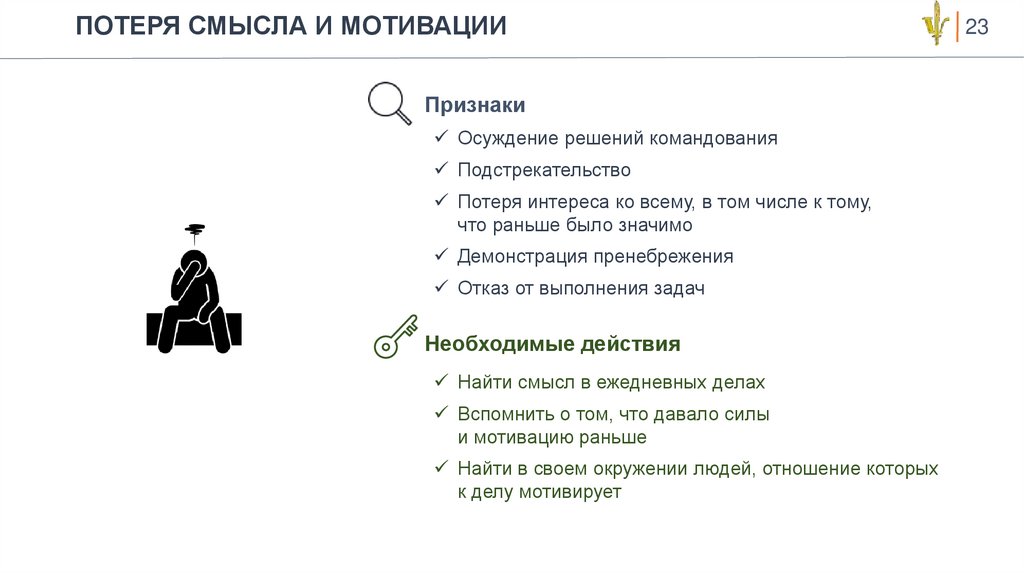 ПОТЕРЯ СМЫСЛА И МОТИВАЦИИ

23

Признаки

✓ Осуждение решений командования

✓ Подстрекательство

✓ Потеря интереса ко всему, в том числе к тому, что раньше было значимо

✓ Демонстрация пренебрежения

✓ Отказ от выполнения задач

Необходимые действия

✓ Найти смысл в ежедневных делах

✓ Вспомнить о том, что давало силы и мотивацию раньше

✓ Найти в своем окружении людей, отношение которых к делу мотивирует